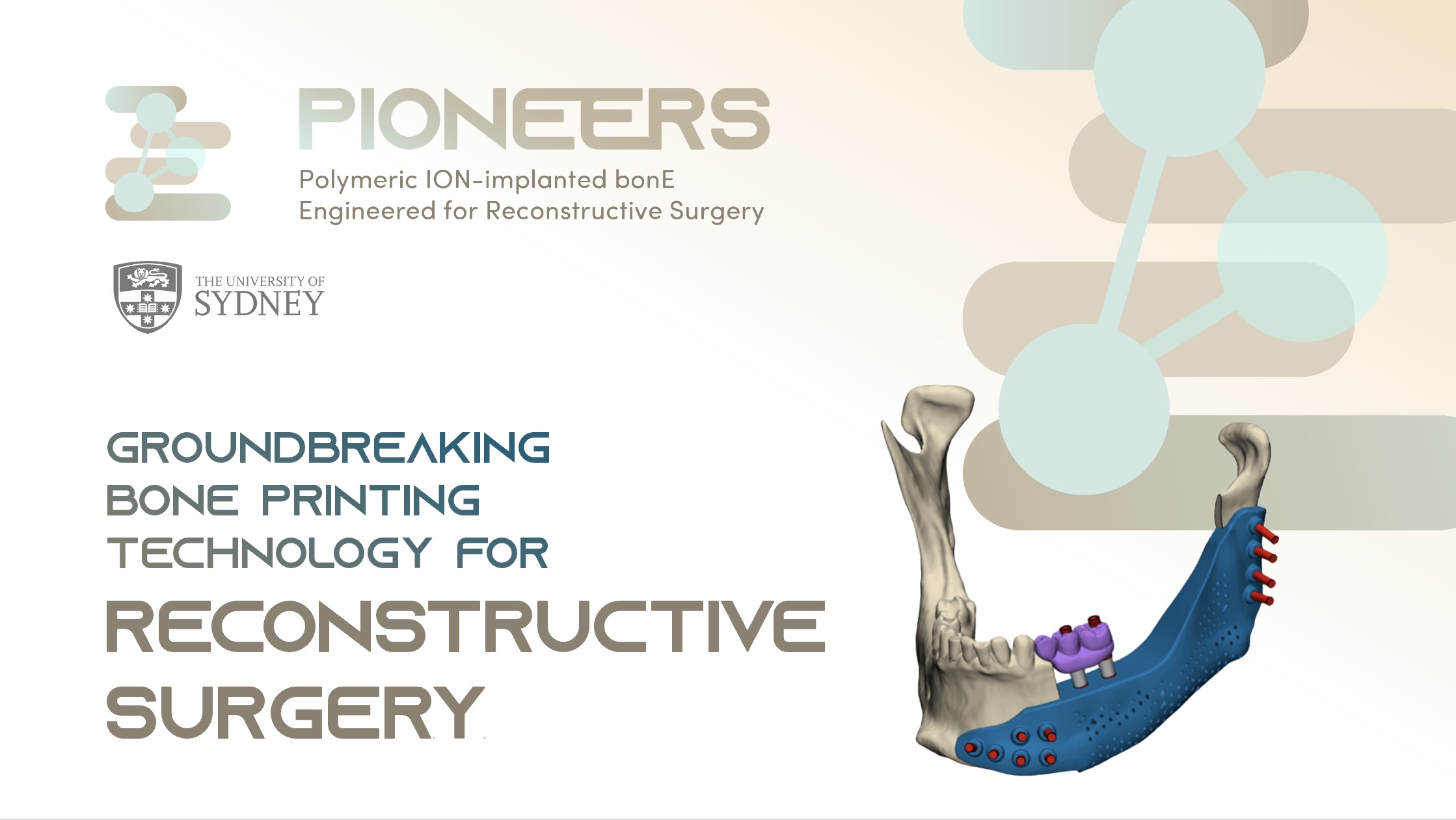 PIONEERS
Polymeric ION-implanted bonE
Engineered for Reconstructive Surgery

THE UNIVERSITY OF
SYDNEY

GROUNDBREAKING
BONE PRINTING
TECHNOLOGY FOR
RECONSTRUCTIVE
SURGERY